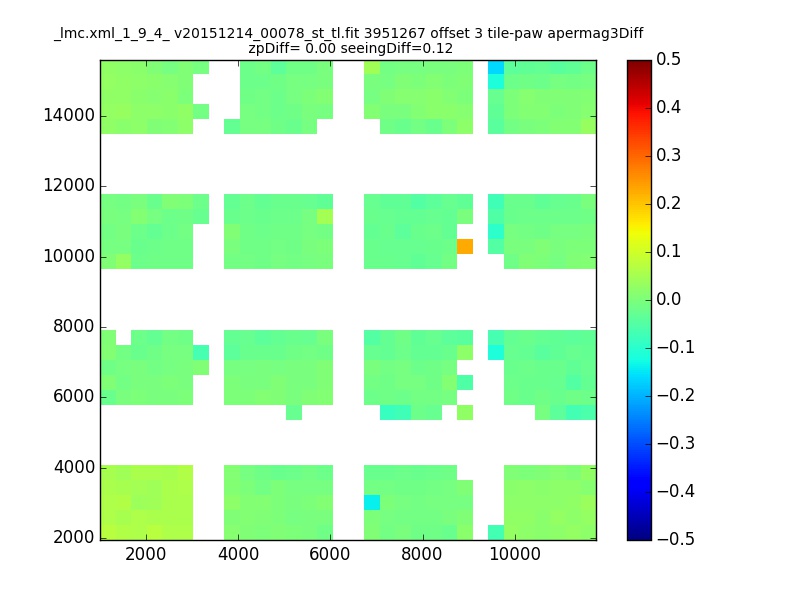 _lmc.xml_1_9_4_ v20151214_00078_st_tl.fit 3951267 offset 3 tile-paw apermag3Diff
zpDiff= 0.00 seeingDiff=0.12

14000
12000
10000
8000
6000
4000
2000

2000
4000
6000
8000
10000

0.5
0.4
0.3
0.2
0.1
0.0
−0.1
−0.2
−0.3
−0.4
−0.5